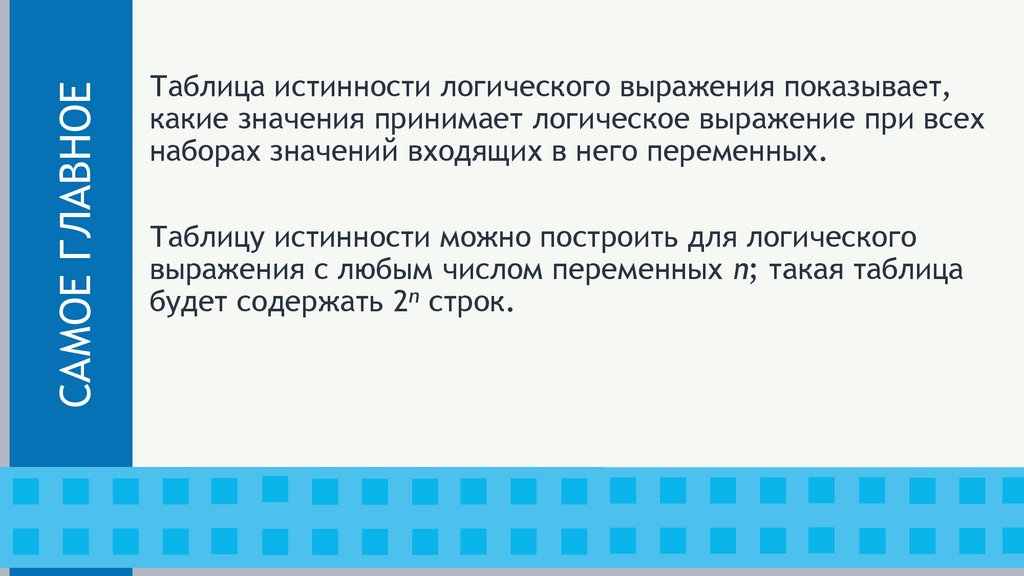 САМОЕ ГЛАВНОЕ

Таблица истинности логического выражения показывает, какие значения принимает логическое выражение при всех наборах значений входящих в него переменных.

Таблицу истинности можно построить для логического выражения с любым числом переменных $n$; такая таблица будет содержать $2^n$ строк.